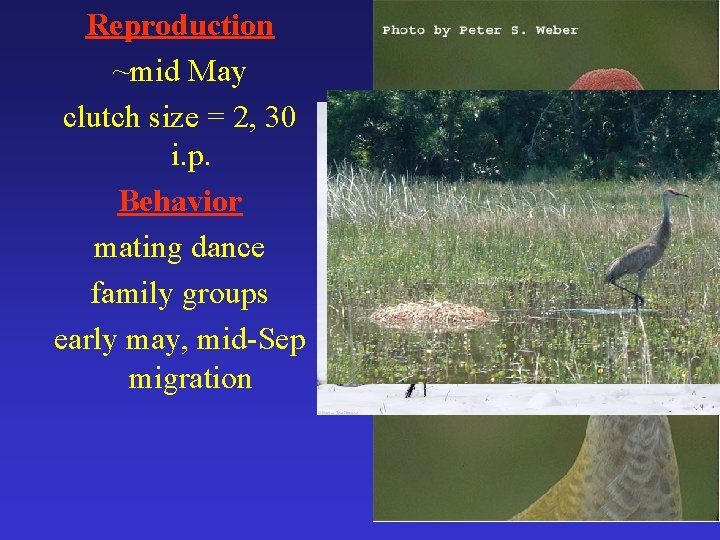 Reproduction

~mid May

clutch size = 2, 30 i.p.

Behavior

mating dance

family groups

early may, mid-Sep migration

Photo by Peter S. Weber